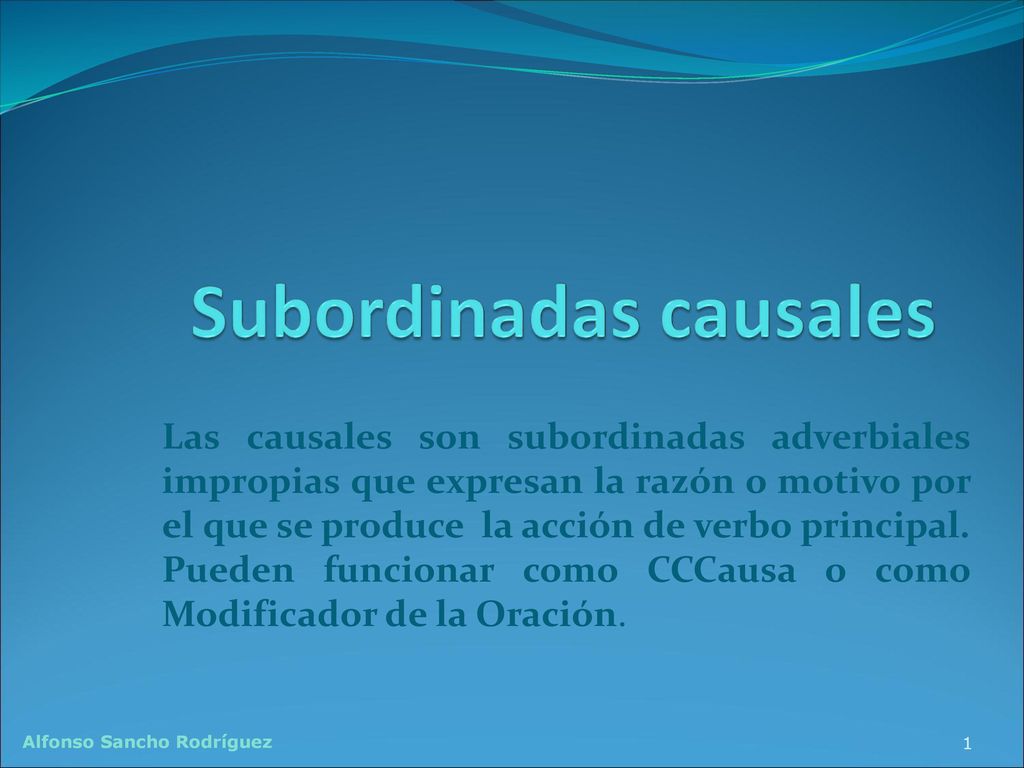 Subordinadas causales

Las causales son subordinadas adverbiales impropias que expresan la razón o motivo por el que se produce la acción de verbo principal. Pueden funcionar como CCCausa o como Modificador de la Oración.

Alfonso Sancho Rodríguez

1